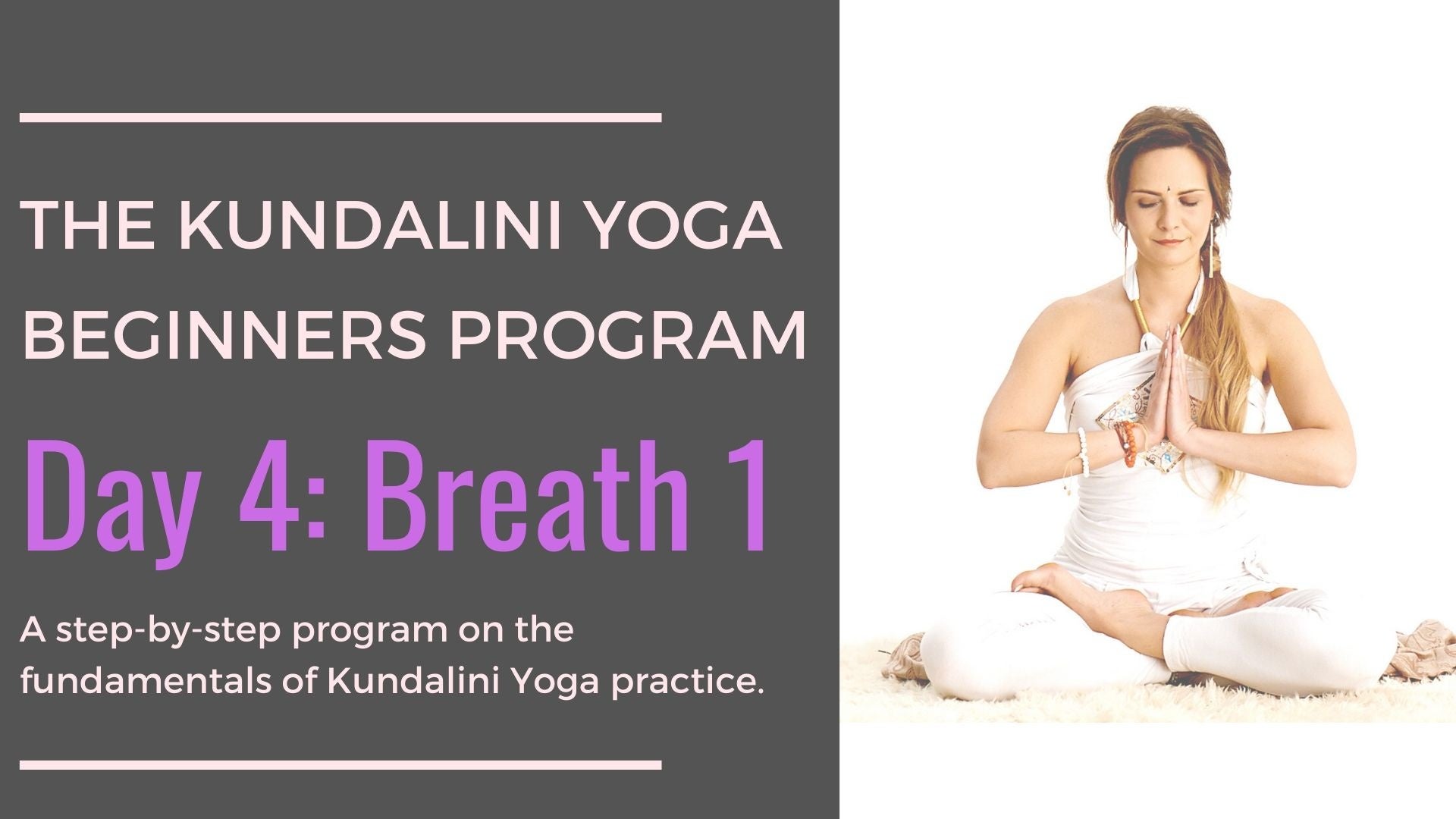 THE KUNDALINI YOGA BEGINNERS PROGRAM

Day 4: Breath 1

A step-by-step program on the fundamentals of Kundalini Yoga practice.